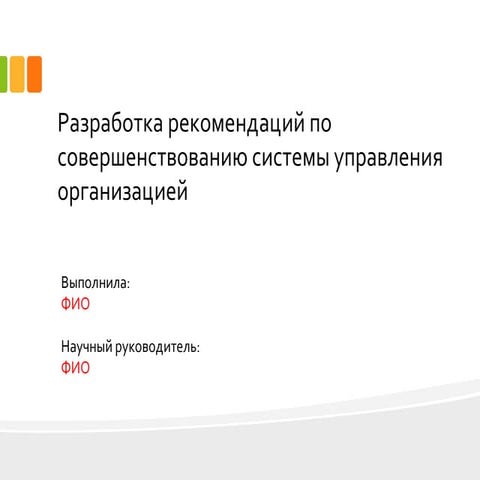 Разработка рекомендаций по совершенствованию системы управления организацией

Выполнила:
ФИО

Научный руководитель:
ФИО